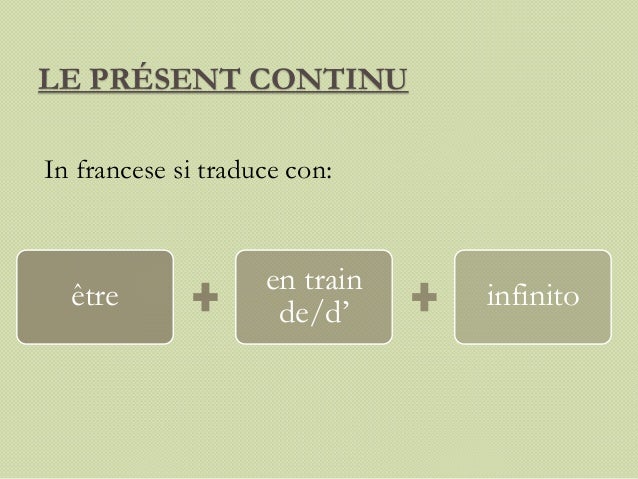 LE PRÉSENT CONTINU

In francese si traduce con:

être + en train de/d’ + infinito